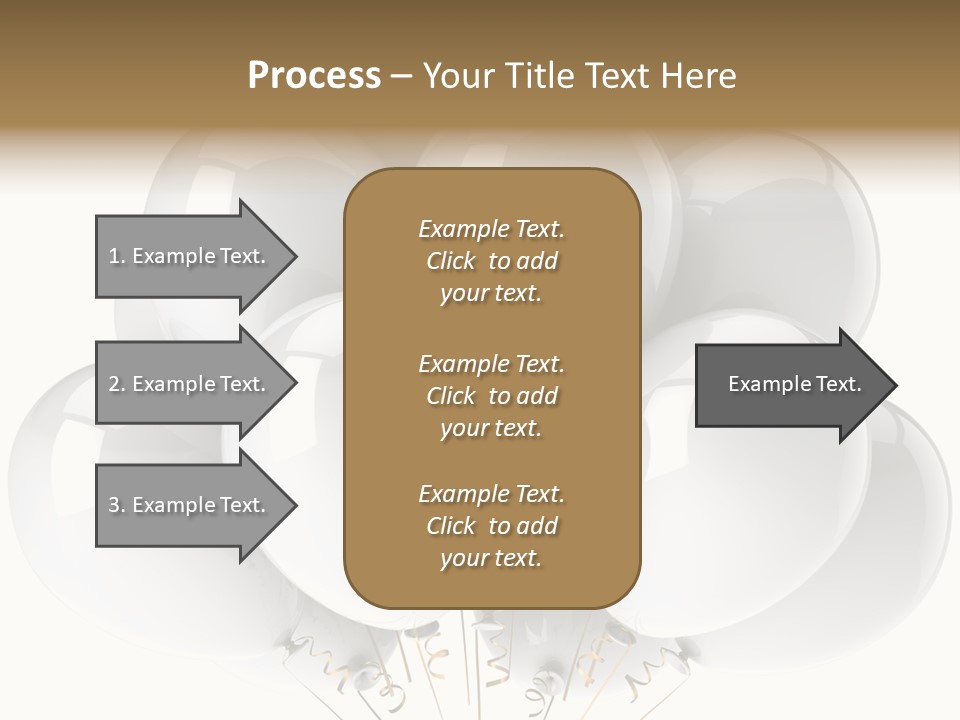 Process – Your Title Text Here

1. Example Text.

2. Example Text.

3. Example Text.

Example Text. Click to add your text.

Example Text. Click to add your text.

Example Text. Click to add your text.

Example Text.